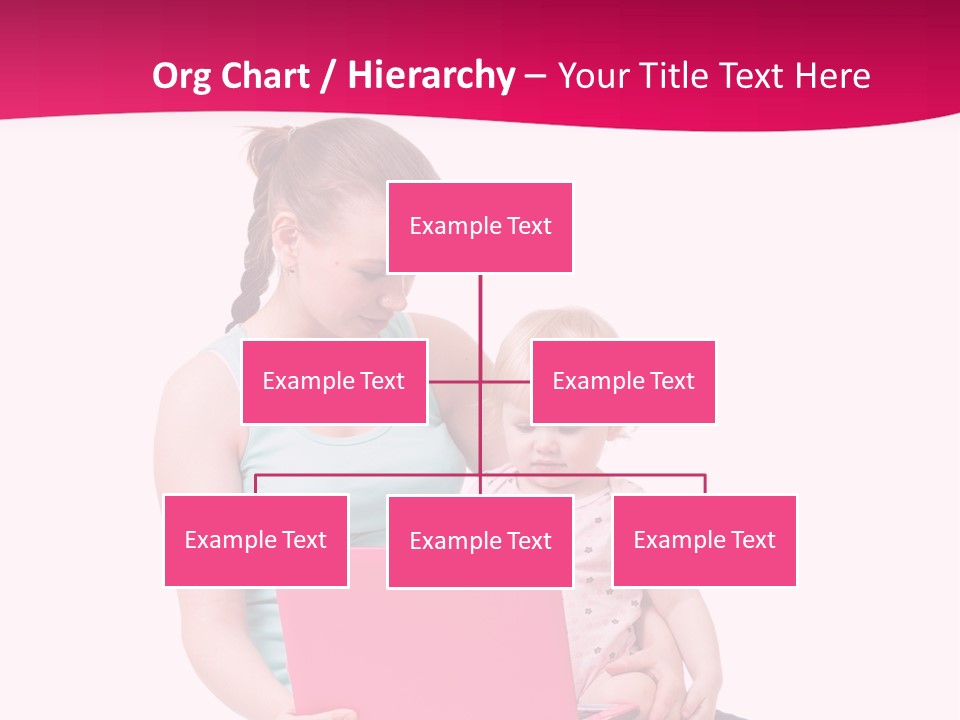 Org Chart / Hierarchy – Your Title Text Here

Example Text

Example Text

Example Text

Example Text

Example Text

Example Text